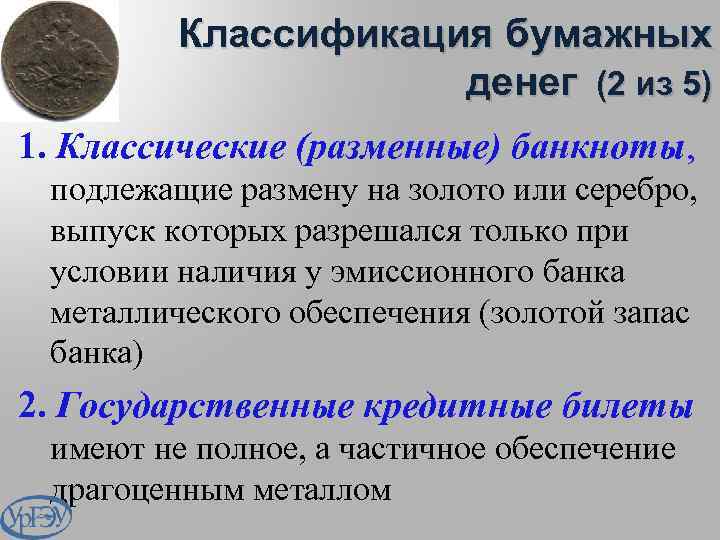 Классификация бумажных денег (2 из 5)

1. Классические (разменные) банкноты, подлежащие размену на золото или серебро, выпуск которых разрешался только при условии наличия у эмиссионного банка металлического обеспечения (золотой запас банка)

2. Государственные кредитные билеты имеют не полное, а частичное обеспечение драгоценным металлом

УрГЭУ